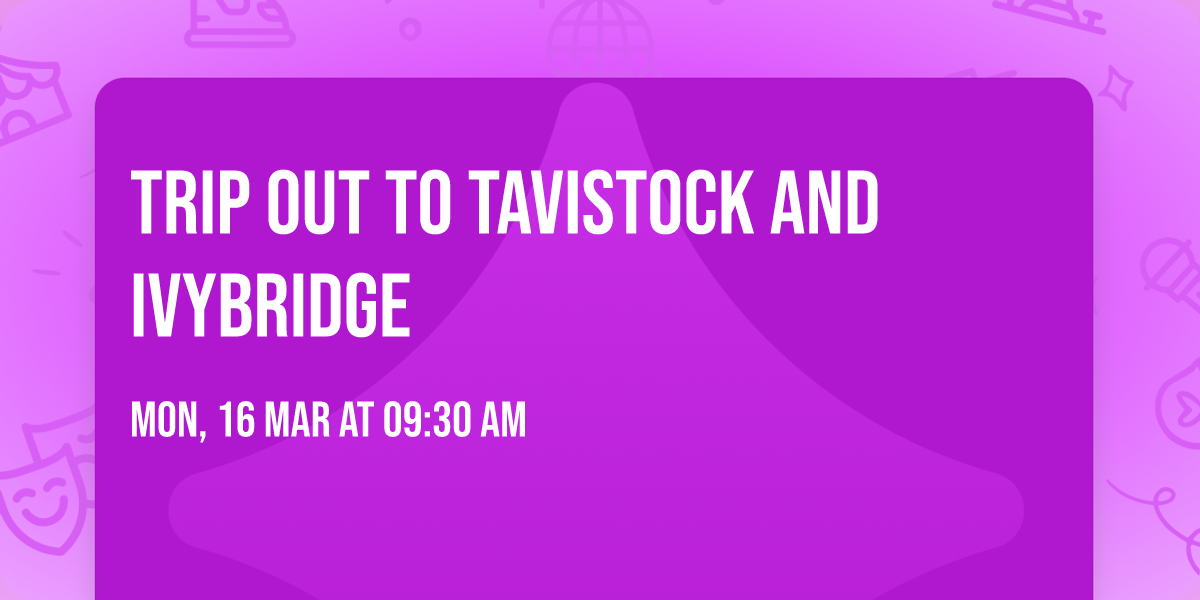 TRIP OUT TO TAVISTOCK AND IVYBRIDGE

MON, 16 MAR AT 09:30 AM